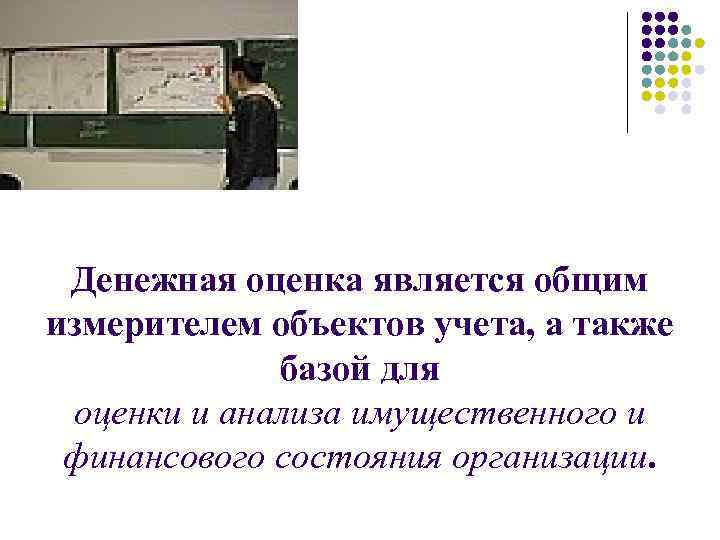 Денежная оценка является общим измерителем объектов учета, а также базой для оценки и анализа имущественного и финансового состояния организации.